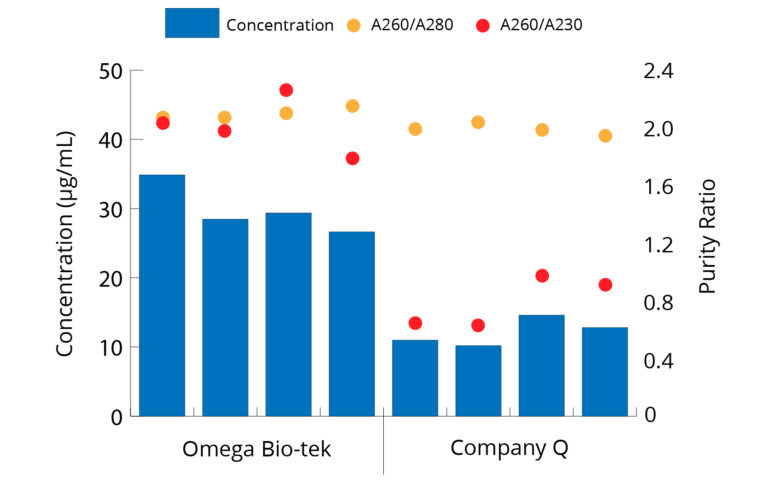 Concentration A260/A280 A260/A230

Concentration (µg/mL)

50
40
30
20
10
0

Purity Ratio

2.4
2.0
1.6
1.2
0.8
0.4
0

Omega Bio-tek

Company Q